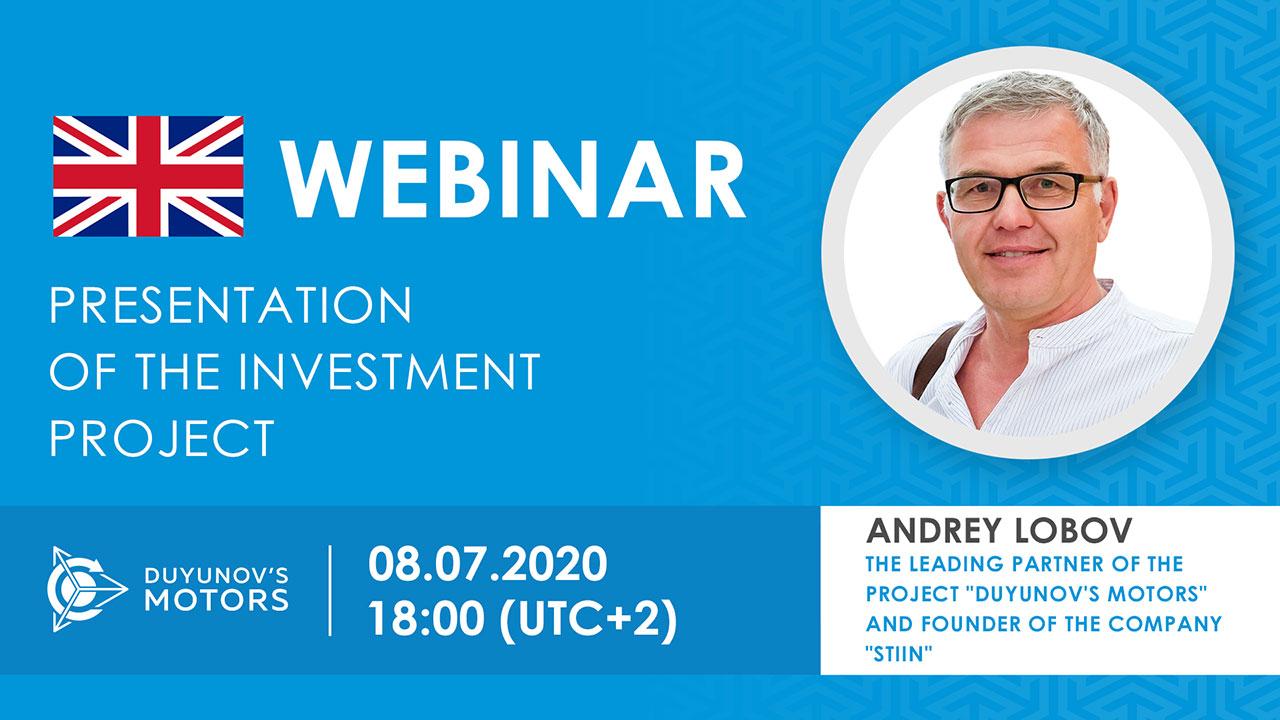 WEBINAR

PRESENTATION OF THE INVESTMENT PROJECT

DUYUNOV'S MOTORS

08.07.2020
18:00 (UTC+2)

ANDREY LOBOV
THE LEADING PARTNER OF THE PROJECT "DUYUNOV'S MOTORS" AND FOUNDER OF THE COMPANY "STIIN"